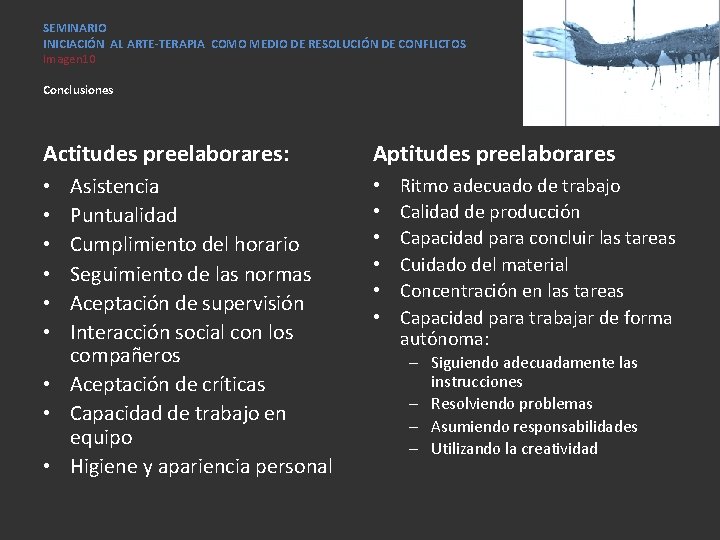 SEMINARIO
INICIACIÓN AL ARTE-TERAPIA COMO MEDIO DE RESOLUCIÓN DE CONFLICTOS
Imagen10

Conclusiones

Actitudes preelaborares:
• Asistencia
• Puntualidad
• Cumplimiento del horario
• Seguimiento de las normas
• Aceptación de supervisión
• Interacción social con los compañeros
• Aceptación de críticas
• Capacidad de trabajo en equipo
• Higiene y apariencia personal

Aptitudes preelaborares
• Ritmo adecuado de trabajo
• Calidad de producción
• Capacidad para concluir las tareas
• Cuidado del material
• Concentración en las tareas
• Capacidad para trabajar de forma autónoma:
– Siguiendo adecuadamente las instrucciones
– Resolviendo problemas
– Asumiendo responsabilidades
– Utilizando la creatividad